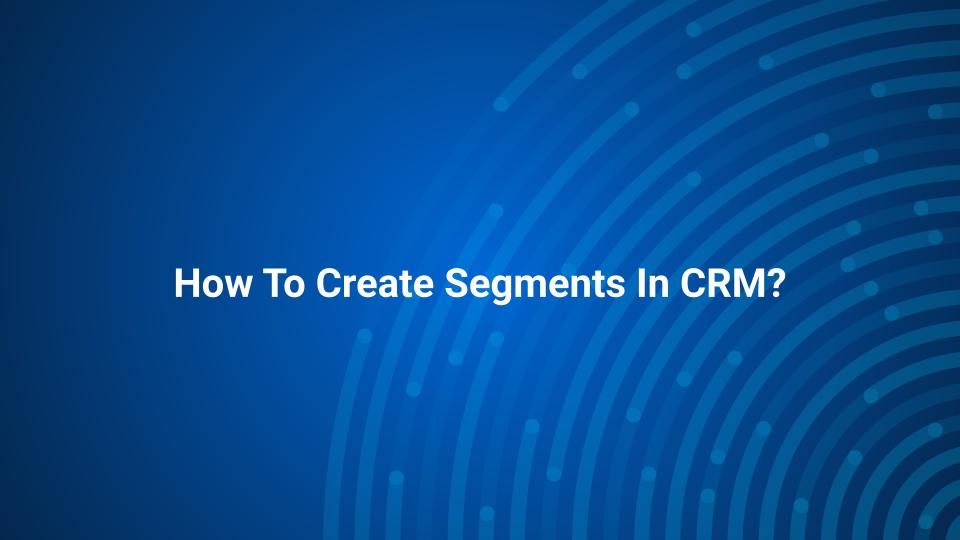 How To Create Segments In CRM?